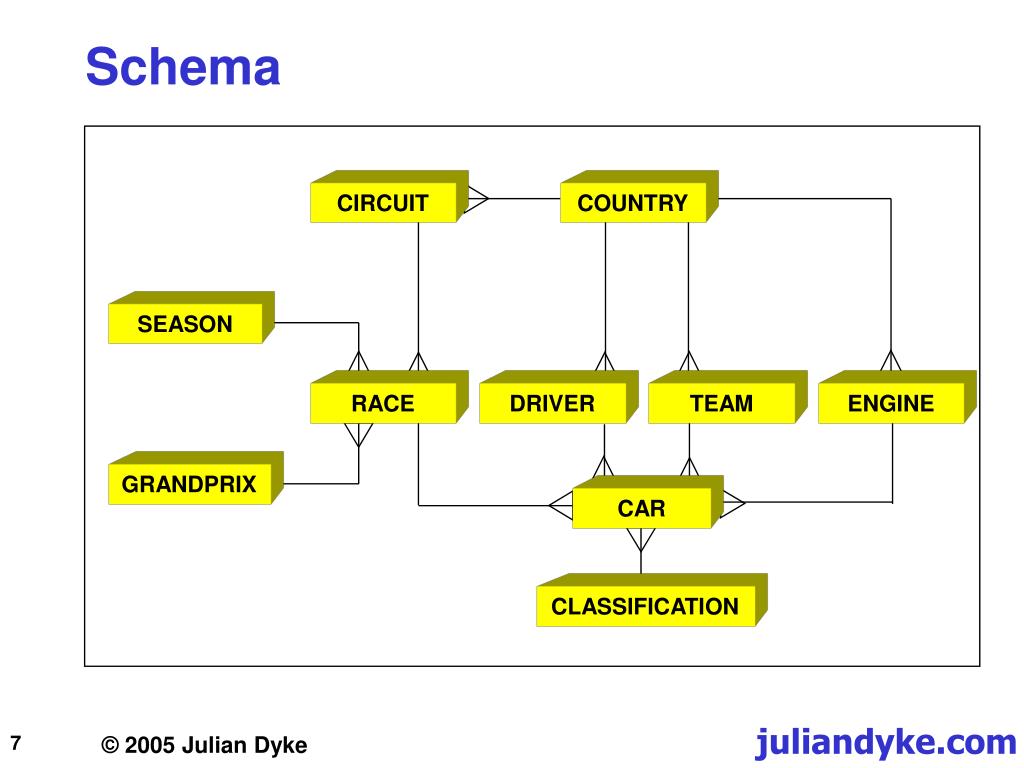 Schema

CIRCUIT
COUNTRY
SEASON
RACE
DRIVER
TEAM
ENGINE
GRANDPRIX
CAR
CLASSIFICATION

7
© 2005 Julian Dyke
juliandyke.com